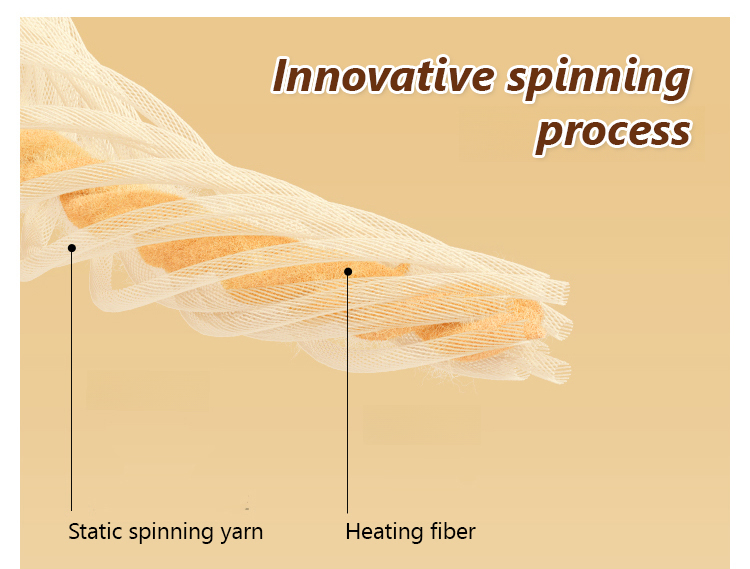 Innovative spinning process

Static spinning yarn

Heating fiber